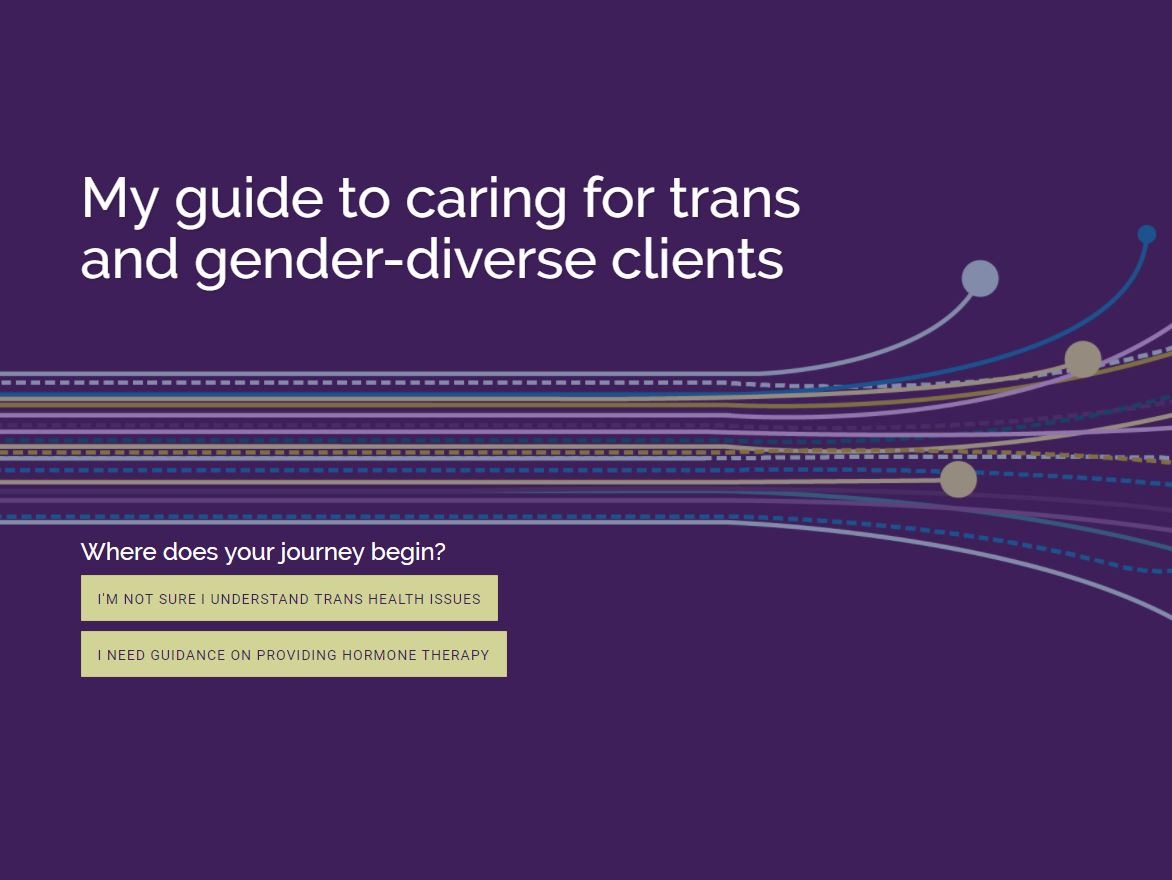 My guide to caring for trans and gender-diverse clients

Where does your journey begin?

I'M NOT SURE I UNDERSTAND TRANS HEALTH ISSUES

I NEED GUIDANCE ON PROVIDING HORMONE THERAPY